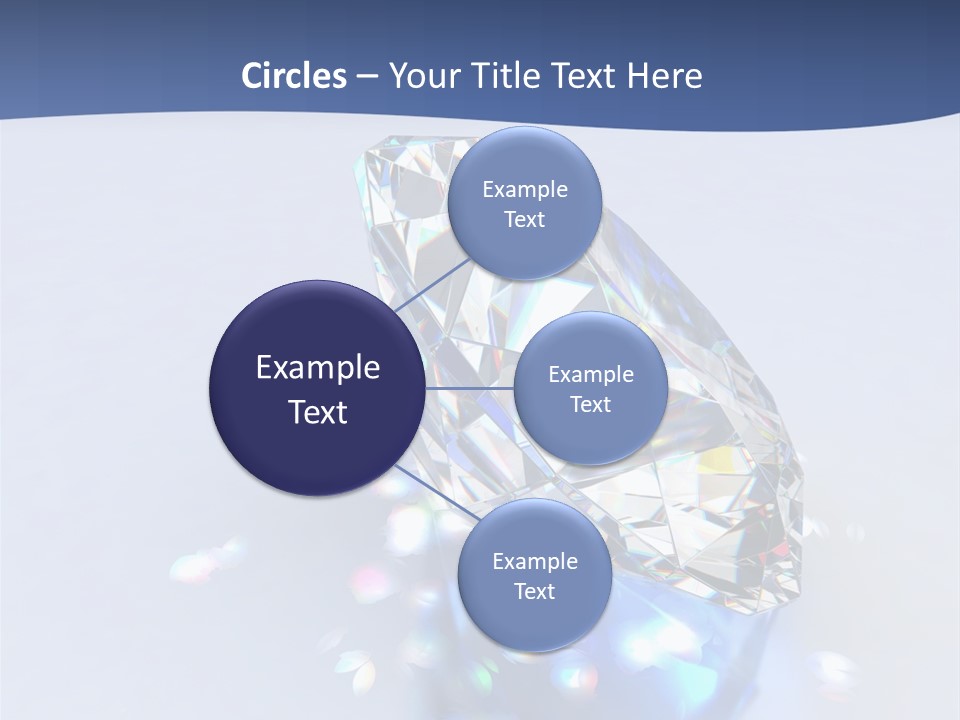 Circles – Your Title Text Here

Example Text

Example Text

Example Text

Example Text